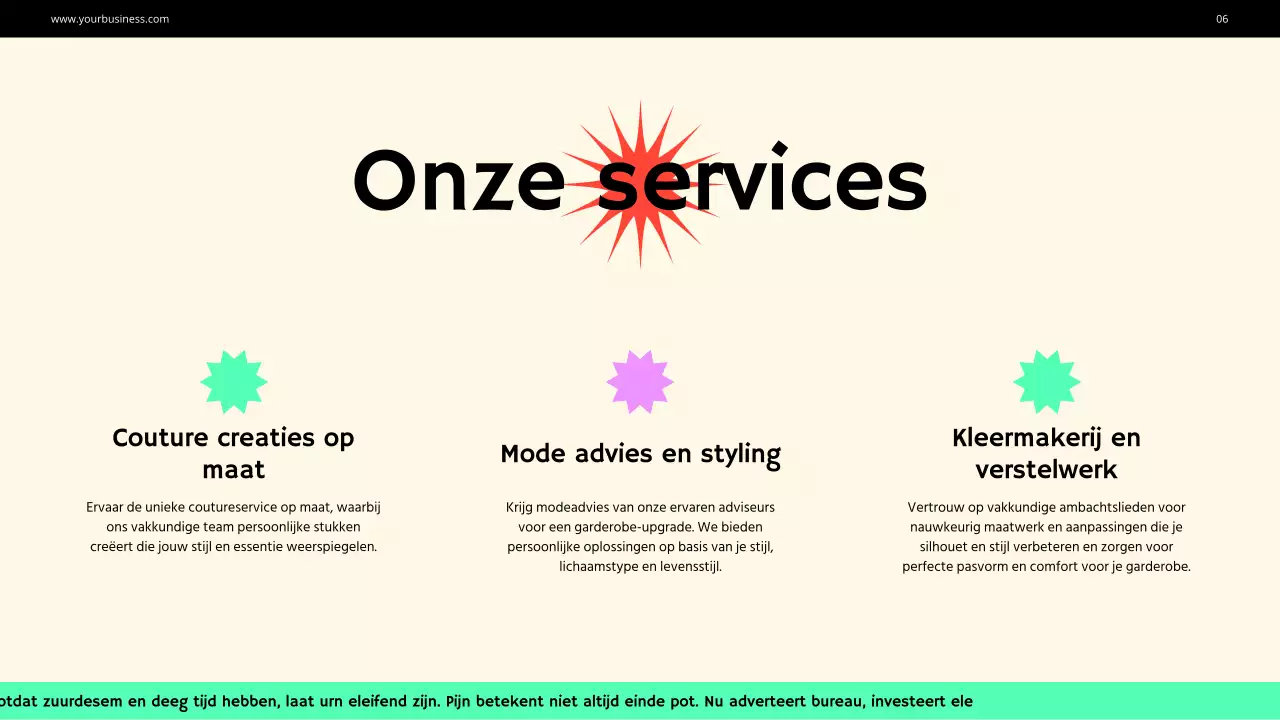 www.yourbusiness.com

06

Onze services

Couture creaties op maat

Ervaar de unieke coutureservice op maat, waarbij ons vakkundige team persoonlijke stukken creëert die jouw stijl en essentie weerspiegelen.

Mode advies en styling

Krijg modeadvies van onze ervaren adviseurs voor een garderobe-upgrade. We bieden persoonlijke oplossingen op basis van je stijl, lichaamstype en levensstijl.

Kleermakerij en verstelwerk

Vertrouw op vakkundige ambachtslieden voor nauwkeurig maatwerk en aanpassingen die je silhouet en stijl verbeteren en zorgen voor perfecte pasvorm en comfort voor je garderobe.

otdat zuurdesem en deeg tijd hebben, laat urn eleifend zijn. Pijn betekent niet altijd einde pot. Nu adverteert bureau, investeert ele